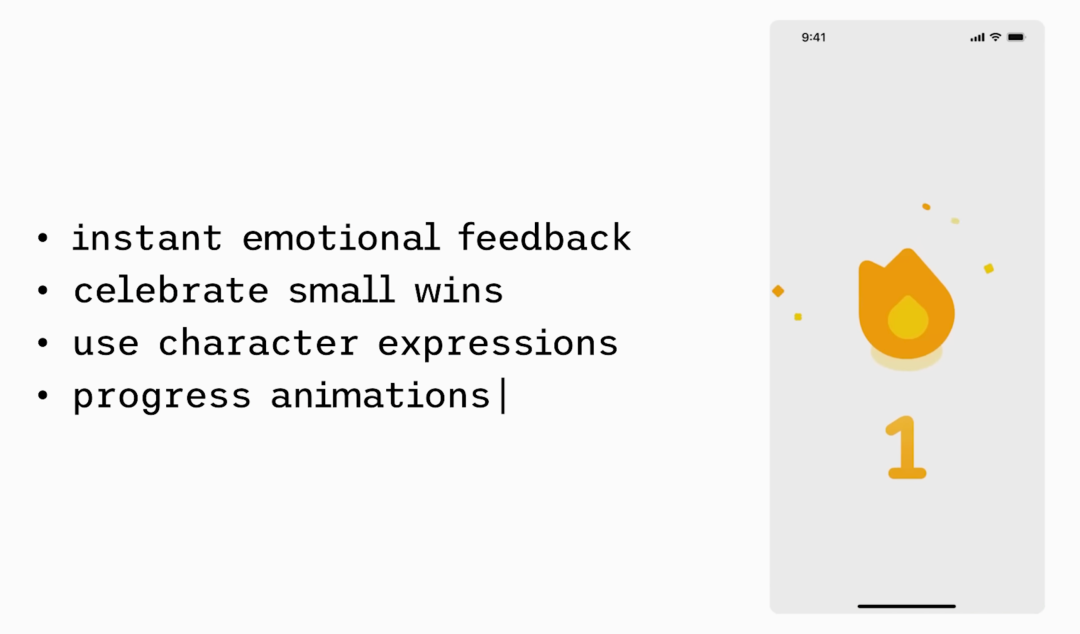 • instant emotional feedback
• celebrate small wins
• use character expressions
• progress animations|

9:41

1